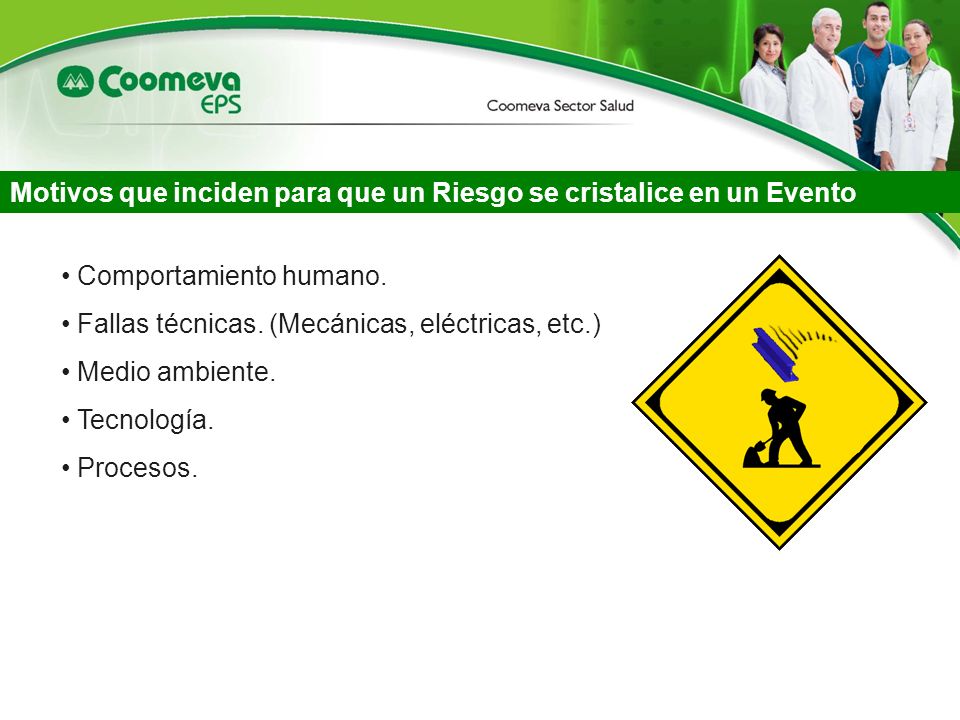 Coomeva EPS

Coomeva Sector Salud

Motivos que inciden para que un Riesgo se cristalice en un Evento

• Comportamiento humano.
• Fallas técnicas. (Mecánicas, eléctricas, etc.)
• Medio ambiente.
• Tecnología.
• Procesos.